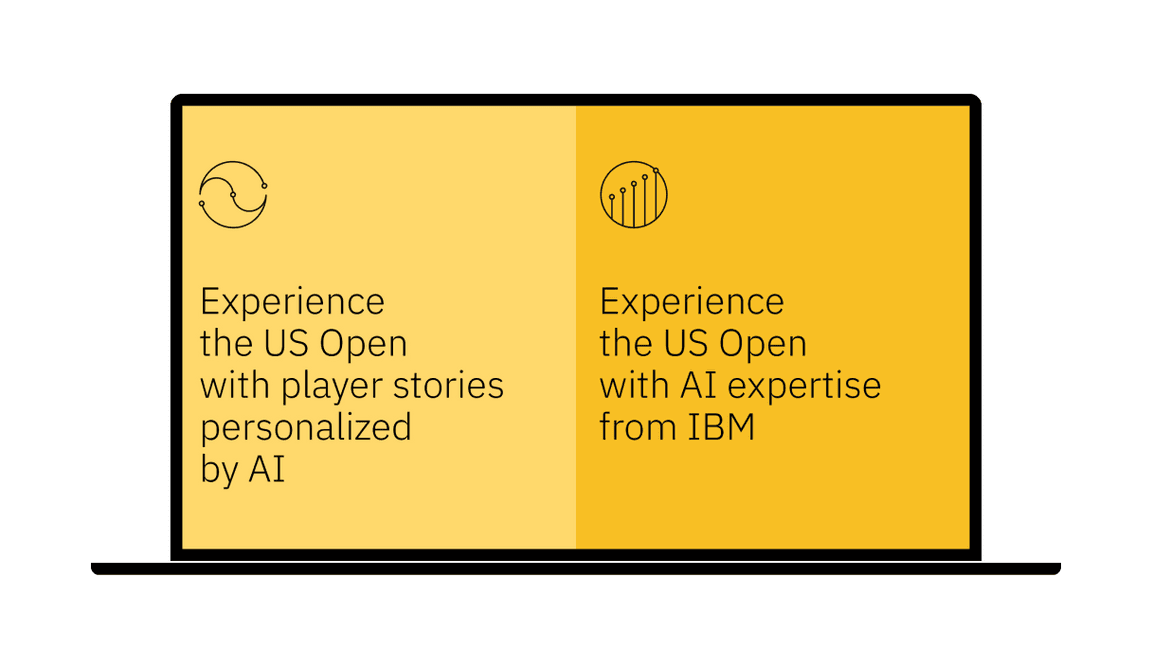 Experience the US Open with player stories personalized by AI

Experience the US Open with AI expertise from IBM